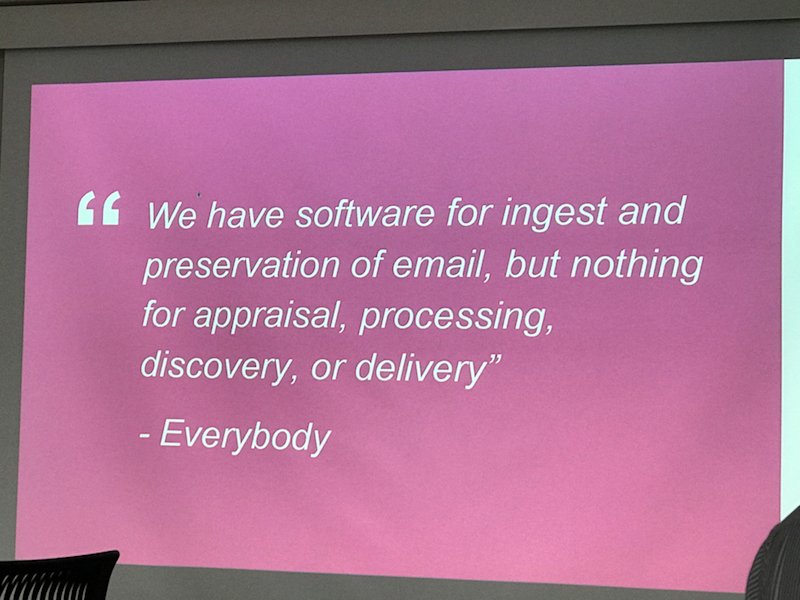 “ We have software for ingest and preservation of email, but nothing for appraisal, processing, discovery, or delivery”

- Everybody